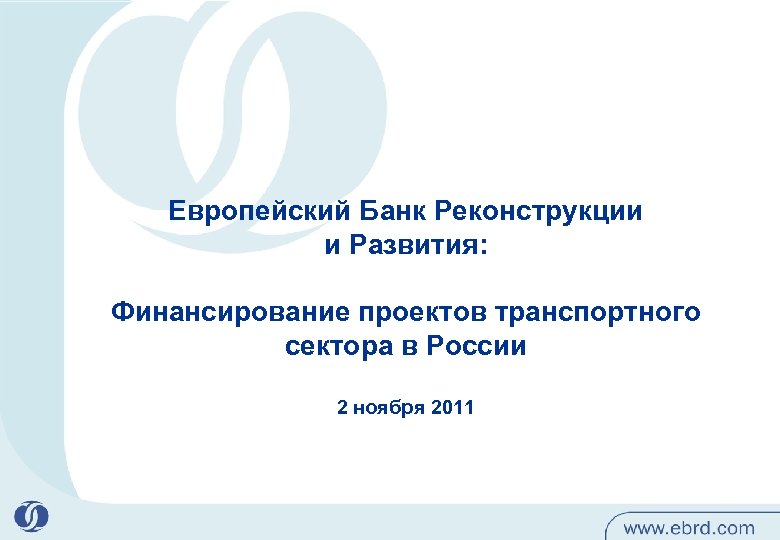 Европейский Банк Реконструкции и Развития:

Финансирование проектов транспортного сектора в России

2 ноября 2011

www.ebrd.com